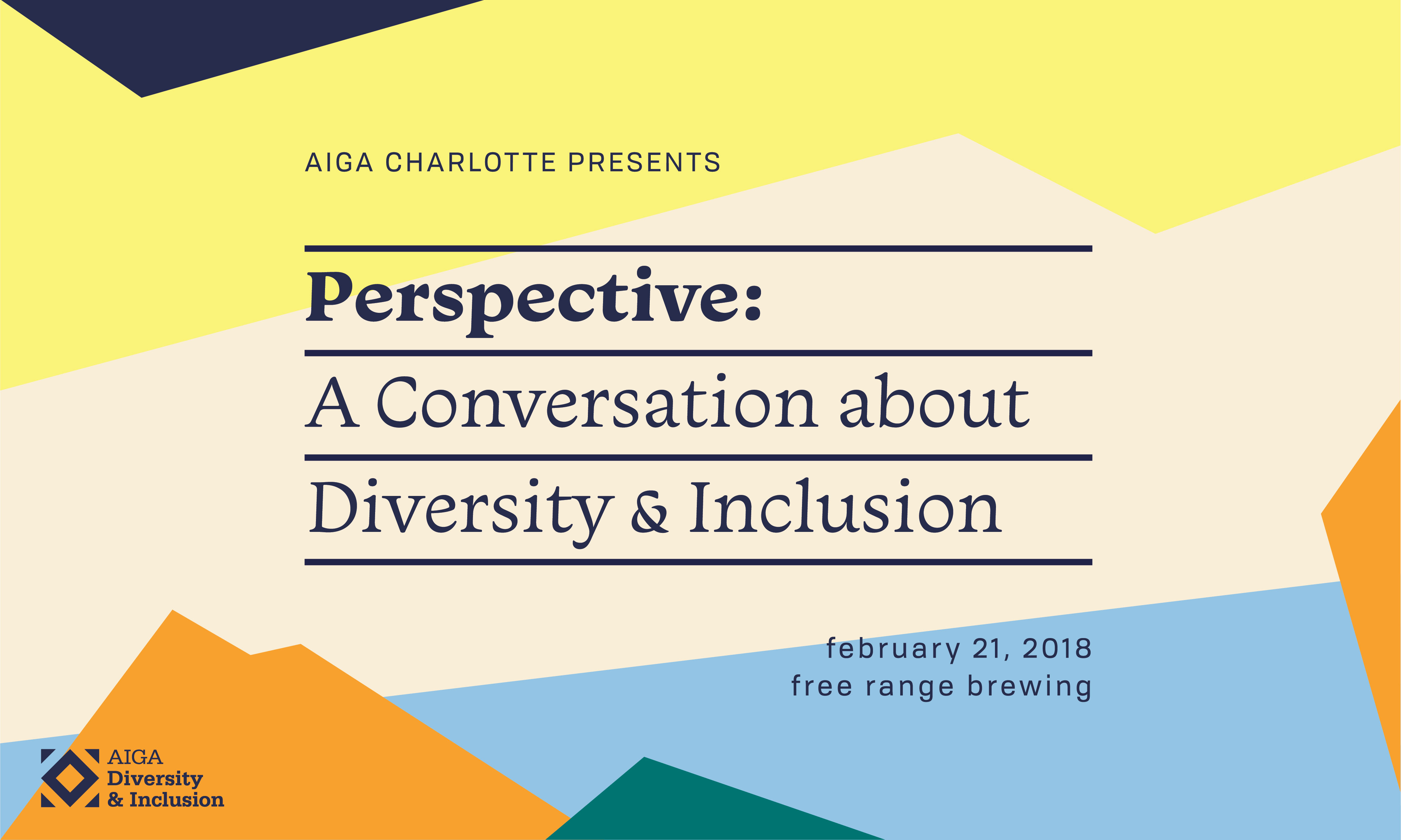 AIGA CHARLOTTE PRESENTS

Perspective:

A Conversation about

Diversity & Inclusion

february 21, 2018
free range brewing

AIGA
Diversity
& Inclusion